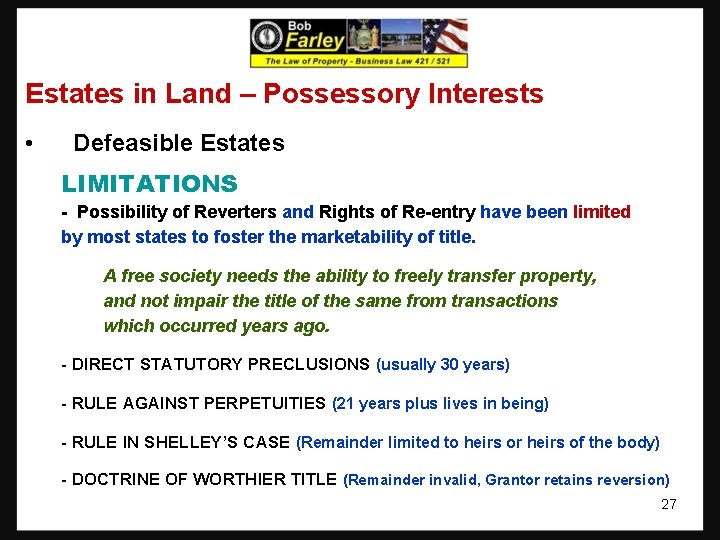 Bob Farley
The Law of Property - Business Law 421 / 521

Estates in Land – Possessory Interests

• Defeasible Estates

LIMITATIONS

- Possibility of Reverters and Rights of Re-entry have been limited by most states to foster the marketability of title.

A free society needs the ability to freely transfer property, and not impair the title of the same from transactions which occurred years ago.

- DIRECT STATUTORY PRECLUSIONS (usually 30 years)

- RULE AGAINST PERPETUITIES (21 years plus lives in being)

- RULE IN SHELLEY'S CASE (Remainder limited to heirs or heirs of the body)

- DOCTRINE OF WORTHIER TITLE (Remainder invalid, Grantor retains reversion)

27